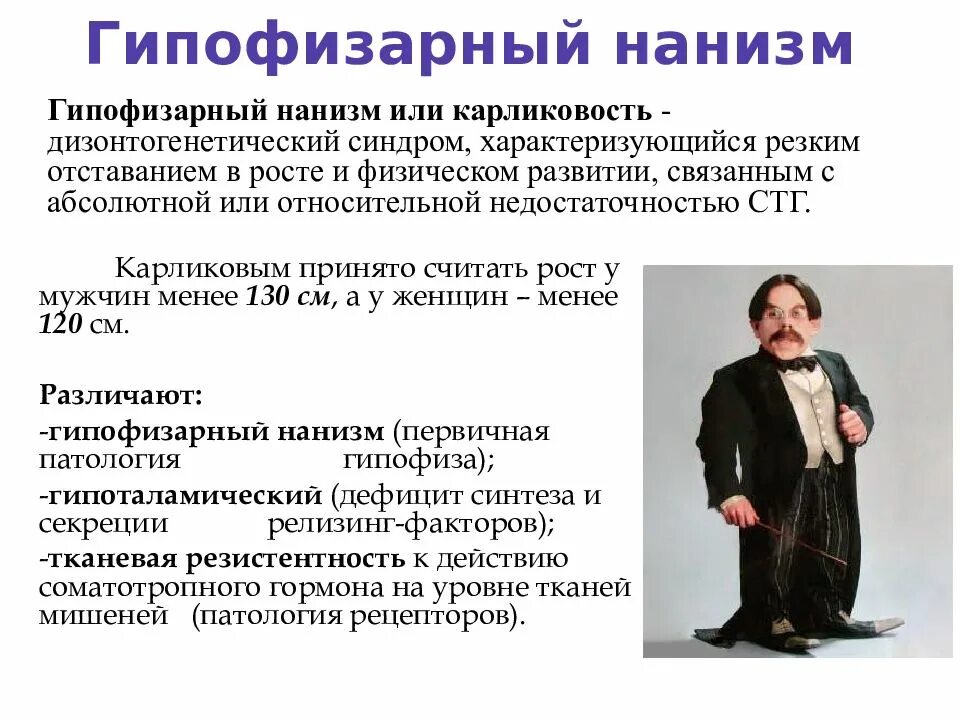 Гипофизарный нанизм

Гипофизарный нанизм или карликовость - дизонтогенетический синдром, характеризующийся резким отставанием в росте и физическом развитии, связанным с абсолютной или относительной недостаточностью СТГ.

Карликовым принято считать рост у мужчин менее 130 см, а у женщин – менее 120 см.

Различают:
-гипофизарный нанизм (первичная патология гипофиза);
-гипоталамический (дефицит синтеза и секреции релизинг-факторов);
-тканевая резистентность к действию соматотропного гормона на уровне тканей мишеней (патология рецепторов).